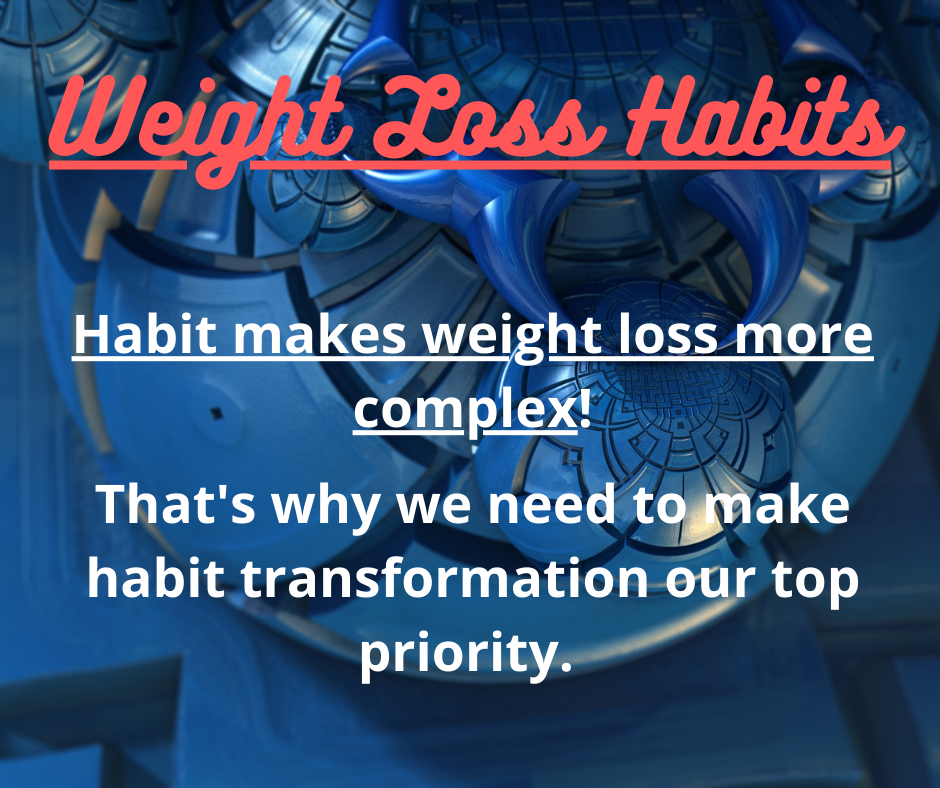 Weight Loss Habits

Habit makes weight loss more complex!

That's why we need to make habit transformation our top priority.